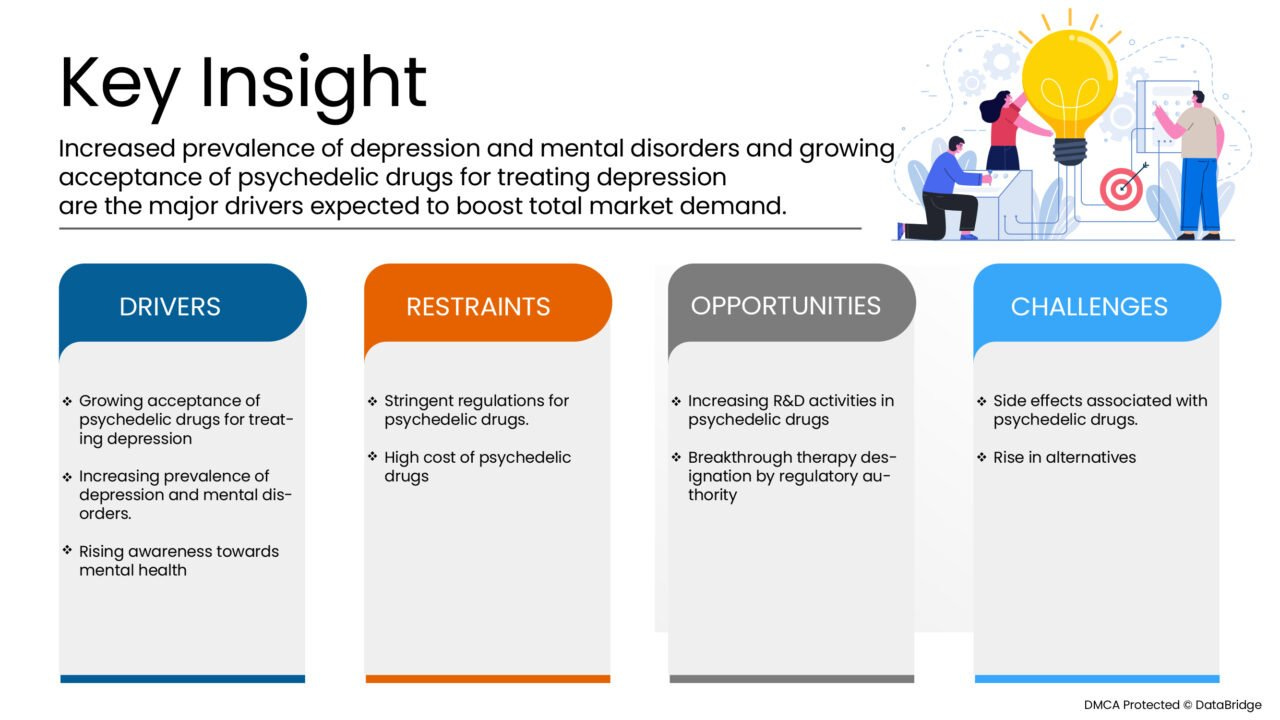 Key Insight

Increased prevalence of depression and mental disorders and growing acceptance of psychedelic drugs for treating depression are the major drivers expected to boost total market demand.

DRIVERS

❖ Growing acceptance of psychedelic drugs for treating depression

❖ Increasing prevalence of depression and mental disorders.

❖ Rising awareness towards mental health

RESTRAINTS

❖ Stringent regulations for psychedelic drugs.

❖ High cost of psychedelic drugs

OPPORTUNITIES

❖ Increasing R&D activities in psychedelic drugs

❖ Breakthrough therapy designation by regulatory authority

CHALLENGES

❖ Side effects associated with psychedelic drugs.

❖ Rise in alternatives

DMCA Protected © DataBridge